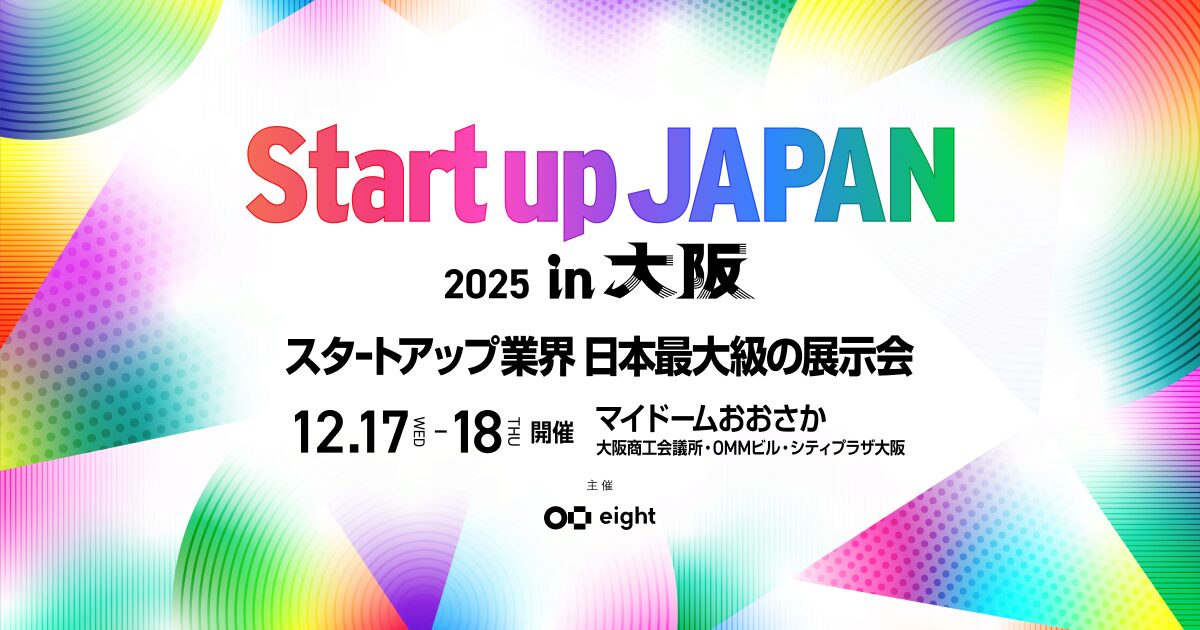 Start up JAPAN

2025 in 大阪

スタートアップ業界 日本最大級の展示会

12.17 WED – 18 THU 開催

マイドームおおさか
大阪商工会議所・OMMビル・シティプラザ大阪

主催

eight